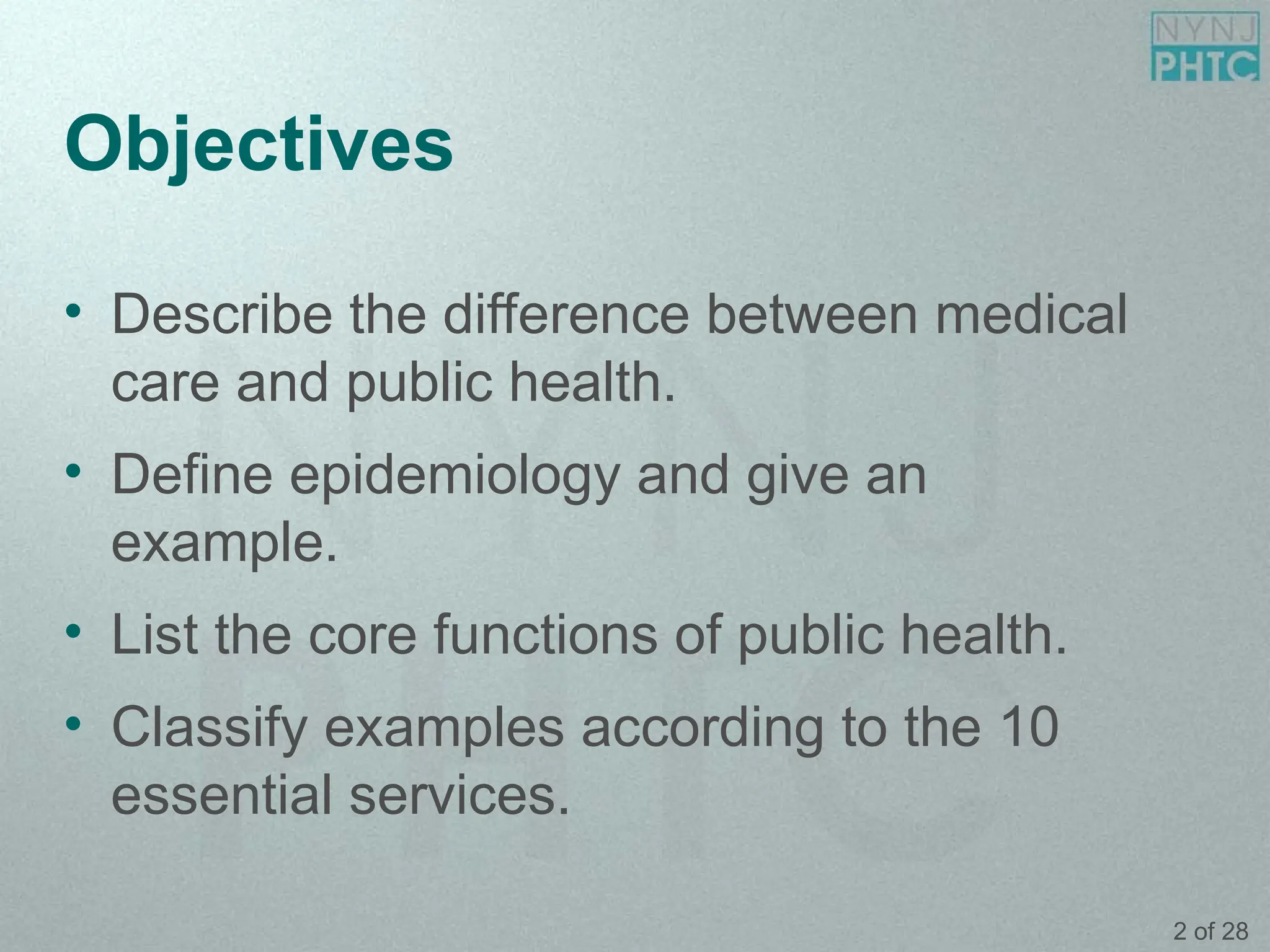 NYNJ
PHTC

Objectives

• Describe the difference between medical care and public health.
• Define epidemiology and give an example.
• List the core functions of public health.
• Classify examples according to the 10 essential services.

2 of 28